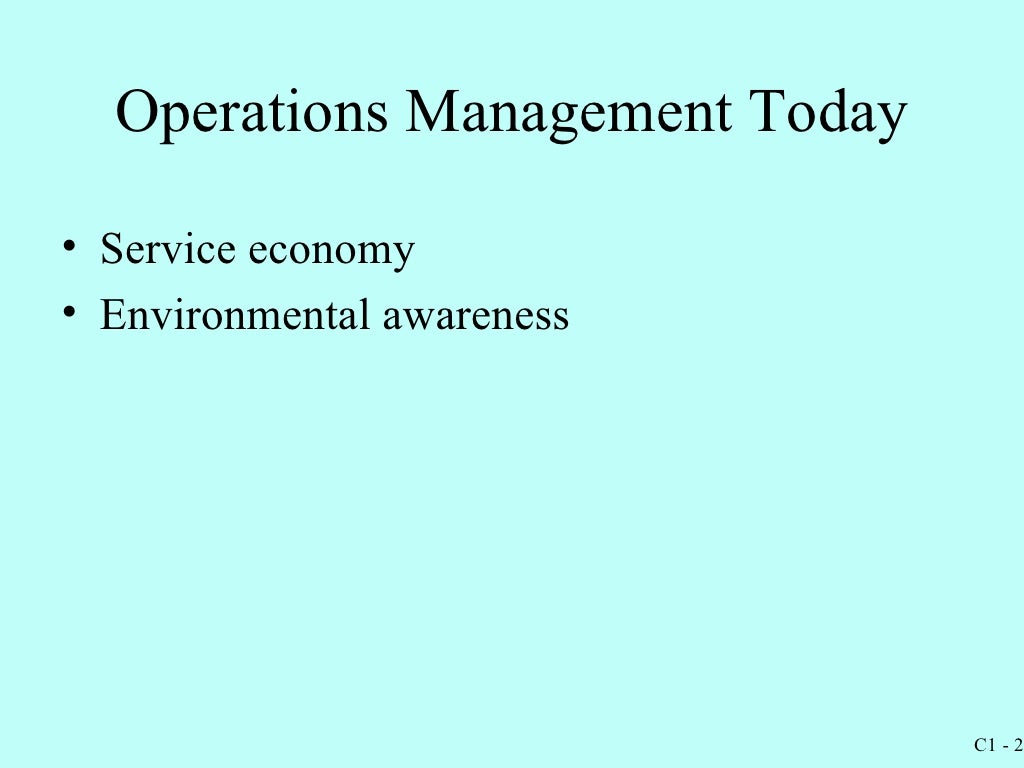 Operations Management Today

• Service economy
• Environmental awareness

C1 - 2